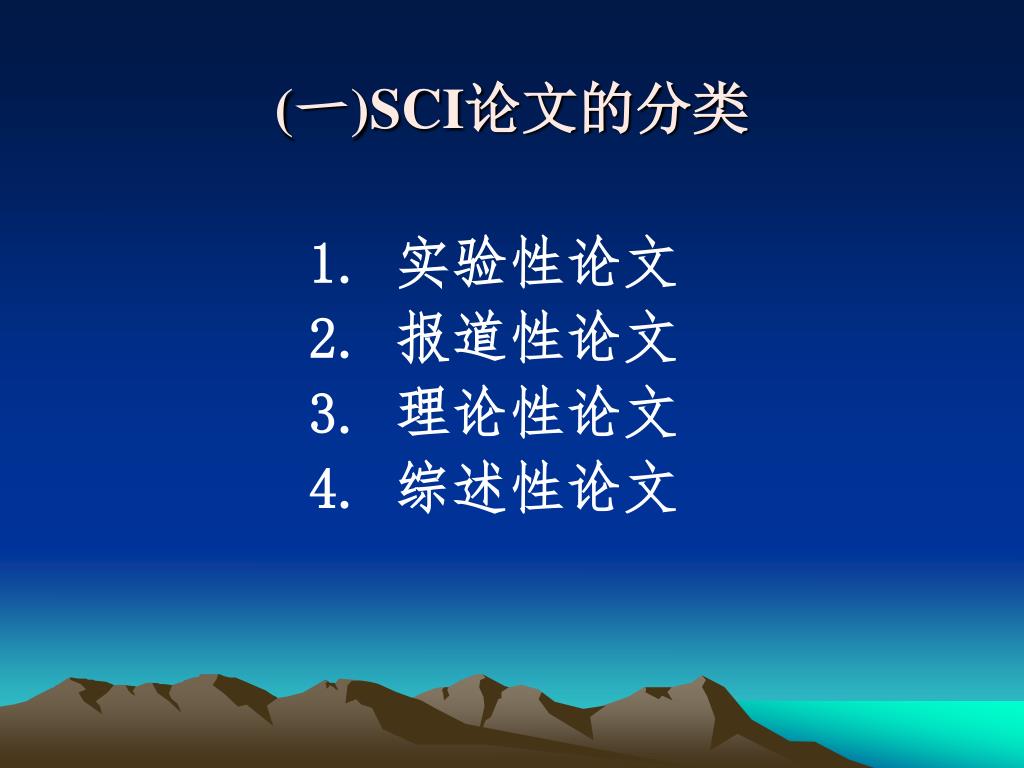 (一)SCI论文的分类

1. 实验性论文
2. 报道性论文
3. 理论性论文
4. 综述性论文